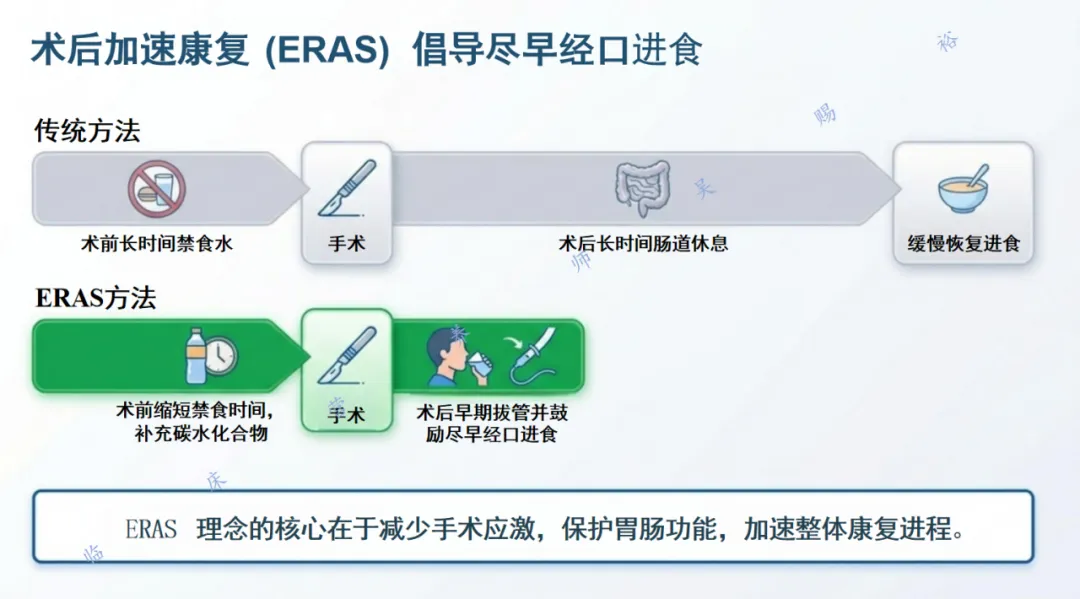 术后加速康复 (ERAS) 倡导尽早经口进食

传统方法

术前长时间禁食水

手术

术后长时间肠道休息

缓慢恢复进食

ERAS方法

术前缩短禁食时间，补充碳水化合物

手术

术后早期拔管并鼓励尽早经口进食

ERAS 理念的核心在于减少手术应激，保护胃肠功能，加速整体康复进程。

裕 赐 吴 师 床 临